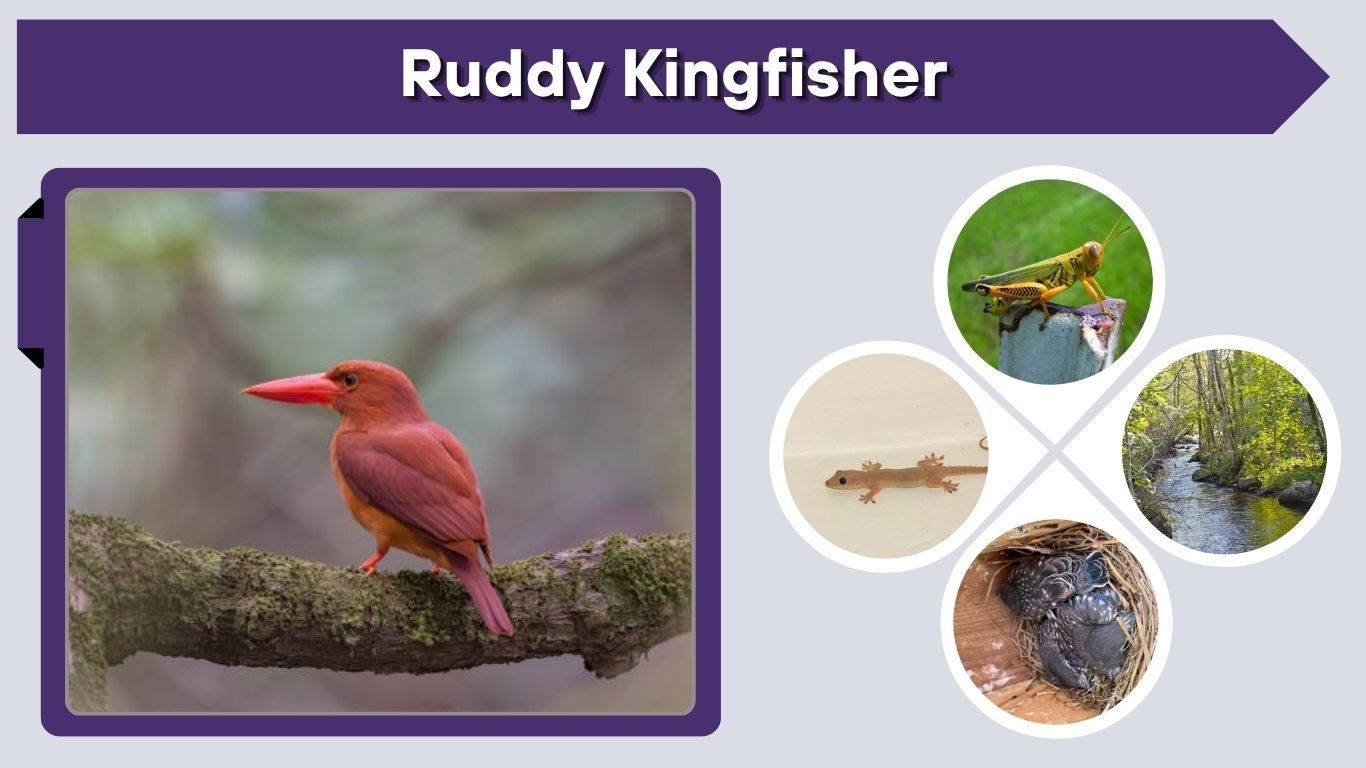 Ruddy Kingfisher